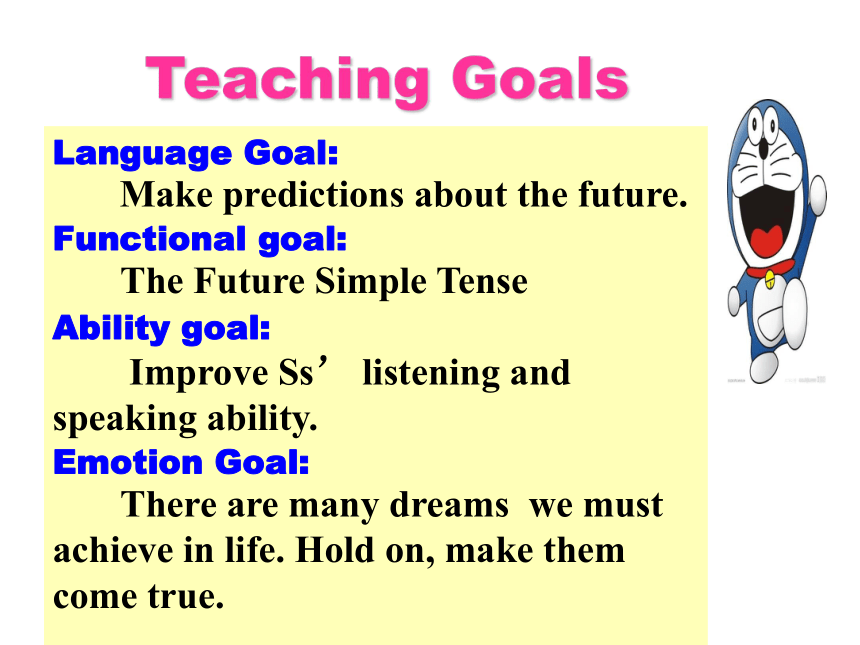 Teaching Goals

Language Goal:

Make predictions about the future.

Functional goal:

The Future Simple Tense

Ability goal:

Improve Ss’ listening and speaking ability.

Emotion Goal:

There are many dreams we must achieve in life. Hold on, make them come true.